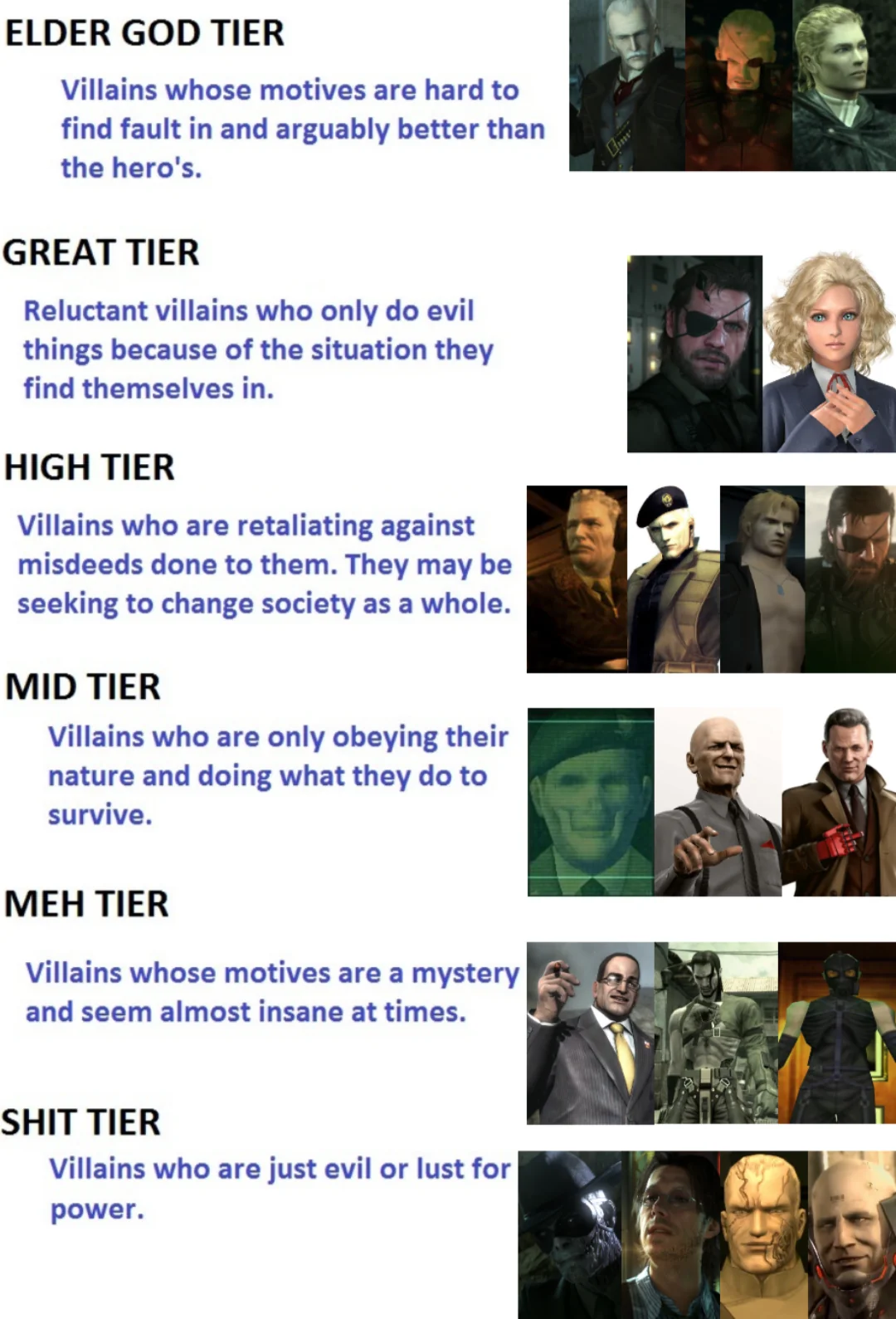 ELDER GOD TIER

Villains whose motives are hard to find fault in and arguably better than the hero's.

GREAT TIER

Reluctant villains who only do evil things because of the situation they find themselves in.

HIGH TIER

Villains who are retaliating against misdeeds done to them. They may be seeking to change society as a whole.

MID TIER

Villains who are only obeying their nature and doing what they do to survive.

MEH TIER

Villains whose motives are a mystery and seem almost insane at times.

SHIT TIER

Villains who are just evil or lust for power.